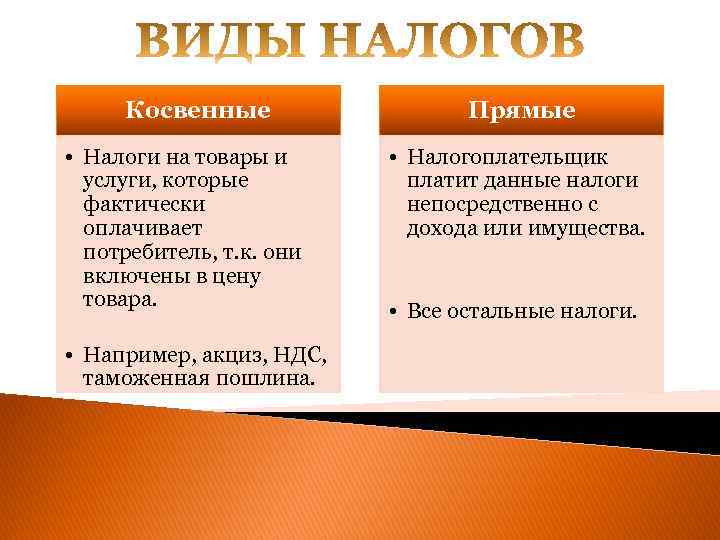 ВИДЫ НАЛОГОВ

Косвенные

• Налоги на товары и услуги, которые фактически оплачивает потребитель, т.к. они включены в цену товара.

• Например, акциз, НДС, таможенная пошлина.

Прямые

• Налогоплательщик платит данные налоги непосредственно с дохода или имущества.

• Все остальные налоги.